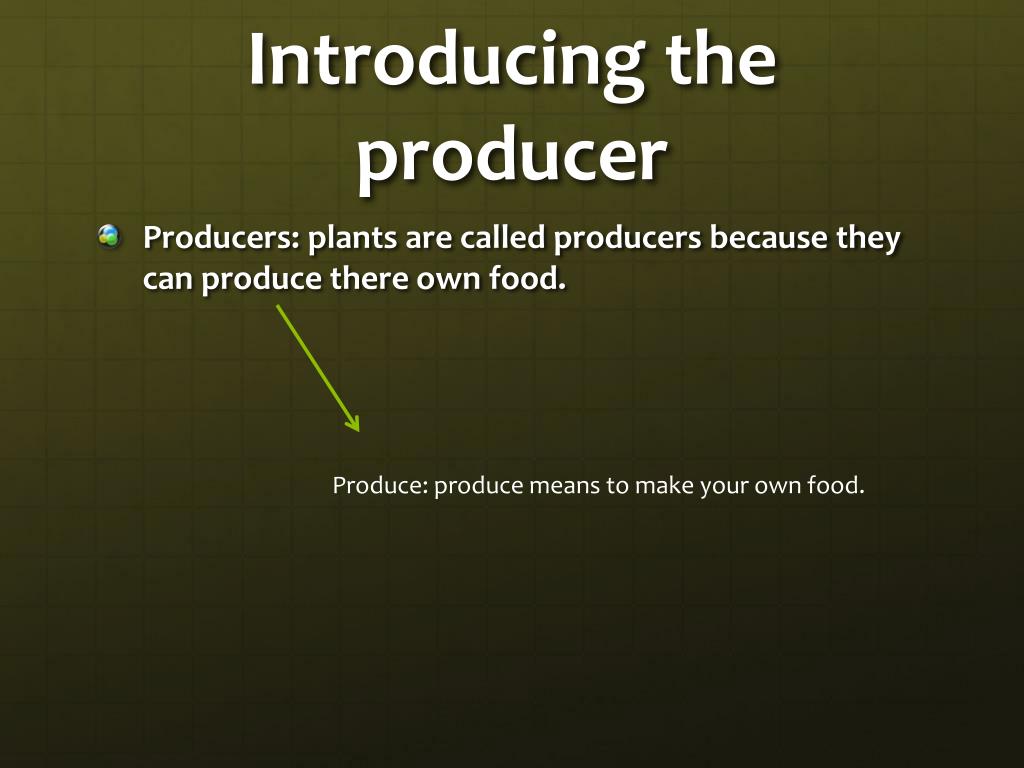 Introducing the producer

Producers: plants are called producers because they can produce there own food.

Produce: produce means to make your own food.